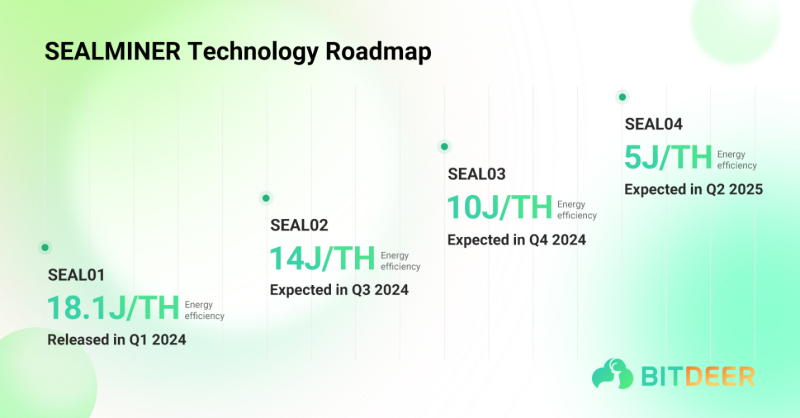 SEALMINER Technology Roadmap

SEAL01
18.1J/TH Energy efficiency
Released in Q1 2024

SEAL02
14J/TH Energy efficiency
Expected in Q3 2024

SEAL03
10J/TH Energy efficiency
Expected in Q4 2024

SEAL04
5J/TH Energy efficiency
Expected in Q2 2025

BITDEER